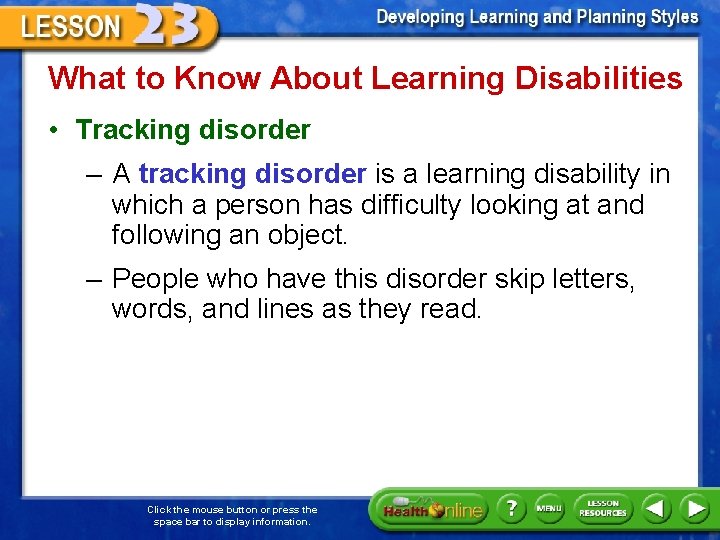 LESSON 23

Developing Learning and Planning Styles

What to Know About Learning Disabilities

• Tracking disorder

– A tracking disorder is a learning disability in which a person has difficulty looking at and following an object.

– People who have this disorder skip letters, words, and lines as they read.

Click the mouse button or press the space bar to display information.

Health Online

?

MENU

LESSON RESOURCES